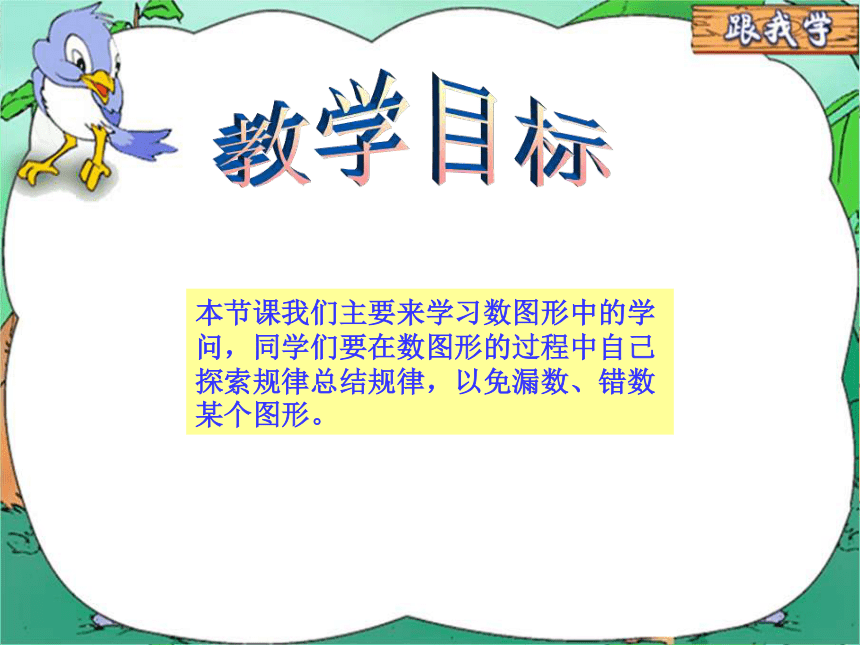 跟我学

教学目标

本节课我们主要来学习数图形中的学问，同学们要在数图形的过程中自己探索规律总结规律，以免漏数、错数某个图形。